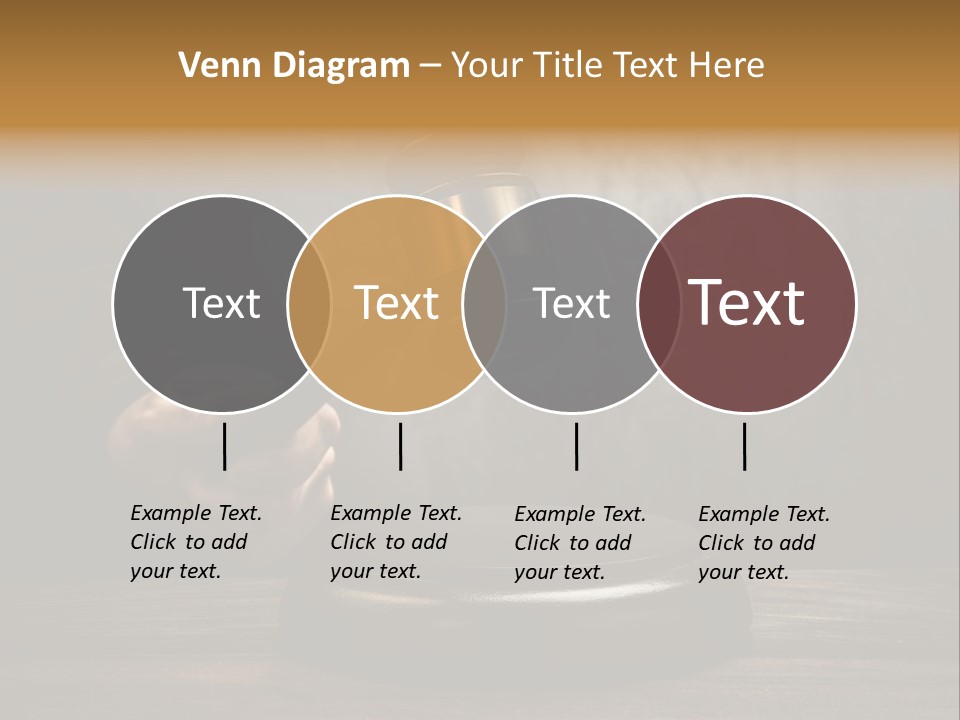 Venn Diagram – Your Title Text Here

Text

Text

Text

Text

Example Text. Click to add your text.

Example Text. Click to add your text.

Example Text. Click to add your text.

Example Text. Click to add your text.